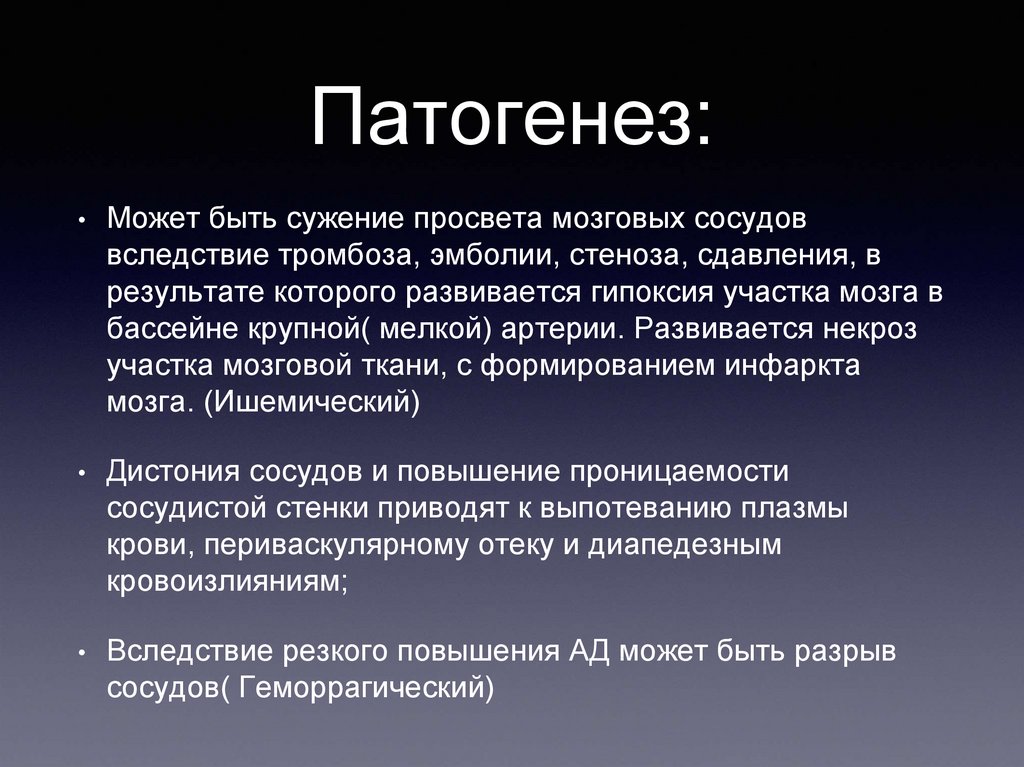 Патогенез:

• Может быть сужение просвета мозговых сосудов вследствие тромбоза, эмболии, стеноза, сдавления, в результате которого развивается гипоксия участка мозга в бассейне крупной( мелкой) артерии. Развивается некроз участка мозговой ткани, с формированием инфаркта мозга. (Ишемический)

• Дистония сосудов и повышение проницаемости сосудистой стенки приводят к выпотеванию плазмы крови, периваскулярному отеку и диапедезным кровоизлияниям;

• Вследствие резкого повышения АД может быть разрыв сосудов( Геморрагический)